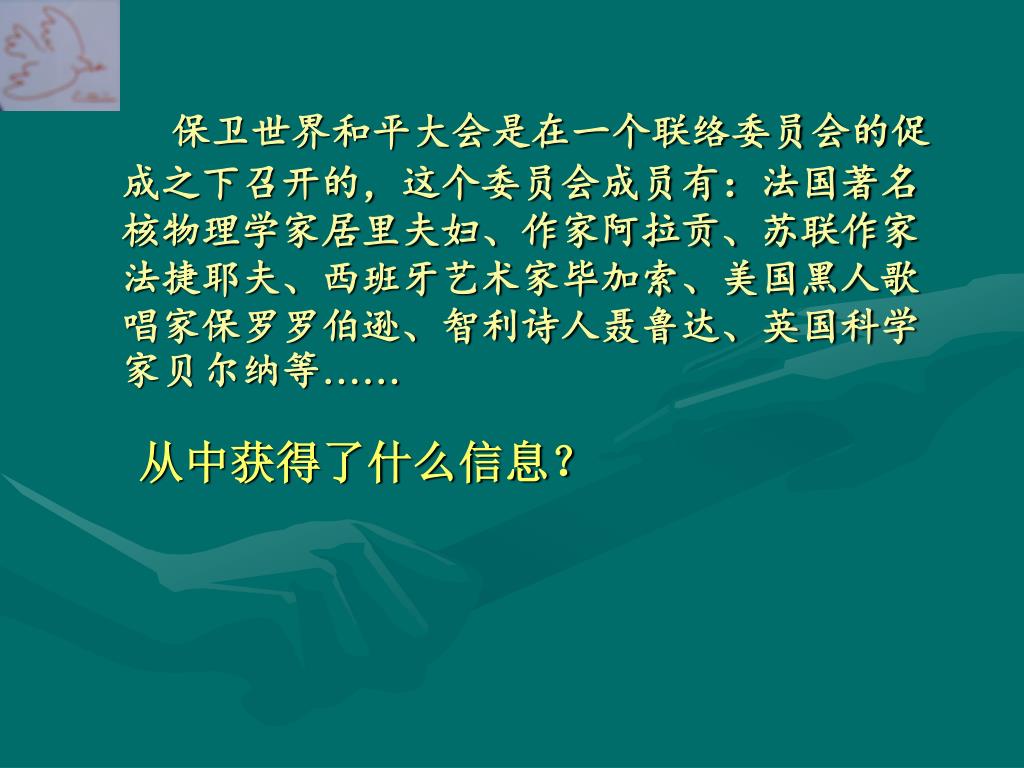 保卫世界和平大会是在一个联络委员会的促成之下召开的，这个委员会成员有：法国著名核物理学家居里夫妇、作家阿拉贡、苏联作家法捷耶夫、西班牙艺术家毕加索、美国黑人歌唱家保罗罗伯逊、智利诗人聂鲁达、英国科学家贝尔纳等……

从中获得了什么信息？